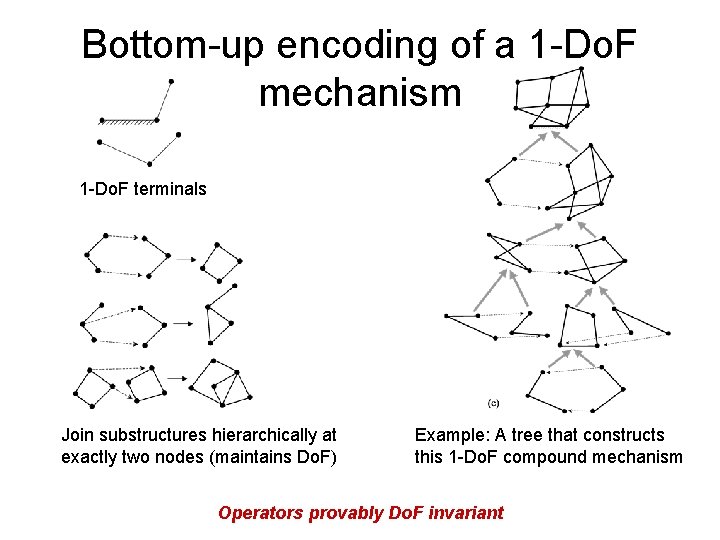 Bottom-up encoding of a 1-DoF mechanism

1-DoF terminals

Join substructures hierarchically at exactly two nodes (maintains DoF)

(c)

Example: A tree that constructs this 1-DoF compound mechanism

Operators provably DoF invariant